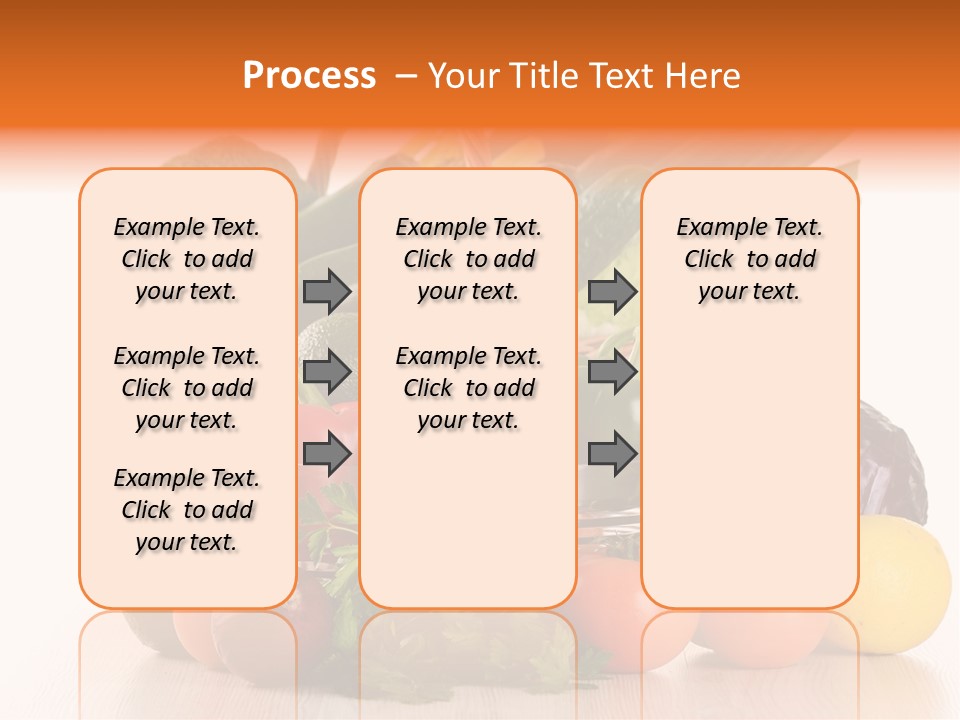 Process – Your Title Text Here

Example Text. Click to add your text.

Example Text. Click to add your text.

Example Text. Click to add your text.

Example Text. Click to add your text.

Example Text. Click to add your text.

Example Text. Click to add your text.